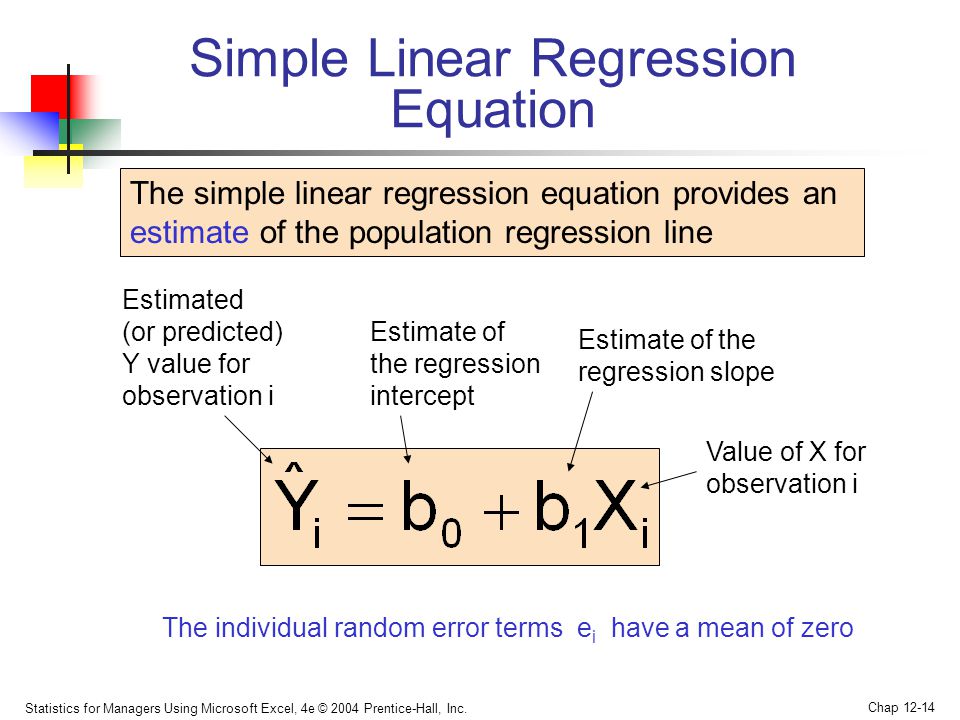 Simple Linear Regression Equation

The simple linear regression equation provides an estimate of the population regression line

Estimated (or predicted) Y value for observation i

Estimate of the regression intercept

Estimate of the regression slope

Value of X for observation i

$\hat{Y}_i = b_0 + b_1 X_i$

The individual random error terms $e_i$ have a mean of zero

Statistics for Managers Using Microsoft Excel, 4e © 2004 Prentice-Hall, Inc.

Chap 12-14